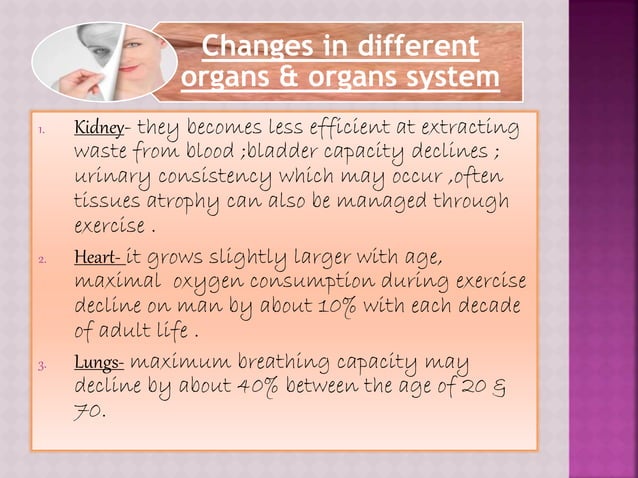 Changes in different organs & organs system

1. Kidney- they becomes less efficient at extracting waste from blood ;bladder capacity declines ; urinary consistency which may occur ,often tissues atrophy can also be managed through exercise .

2. Heart- it grows slightly larger with age, maximal oxygen consumption during exercise decline on man by about 10% with each decade of adult life .

3. Lungs- maximum breathing capacity may decline by about 40% between the age of 20 & 70.